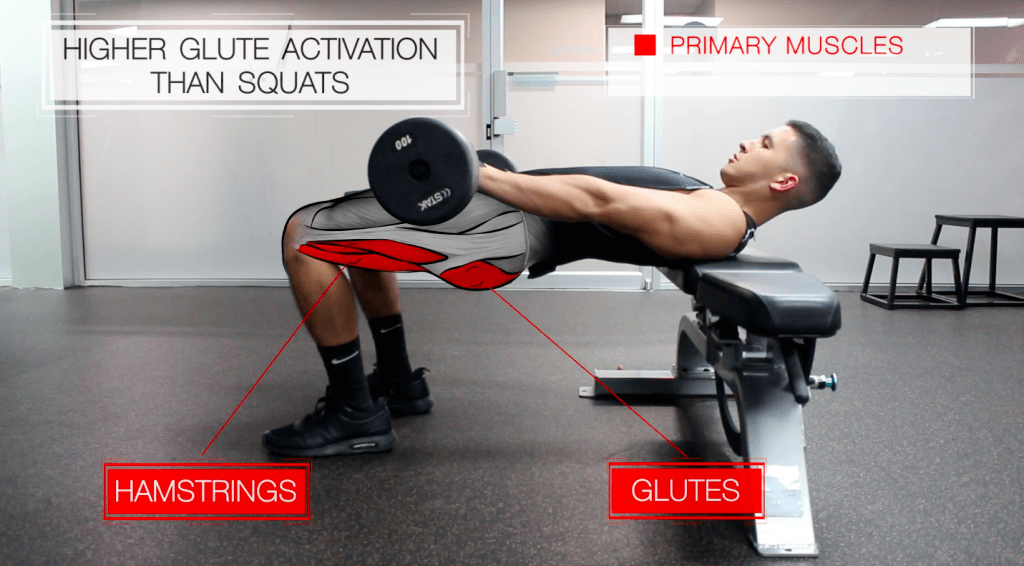 HIGHER GLUTE ACTIVATION THAN SQUATS

PRIMARY MUSCLES

100

STAK

HAMSTRINGS

GLUTES